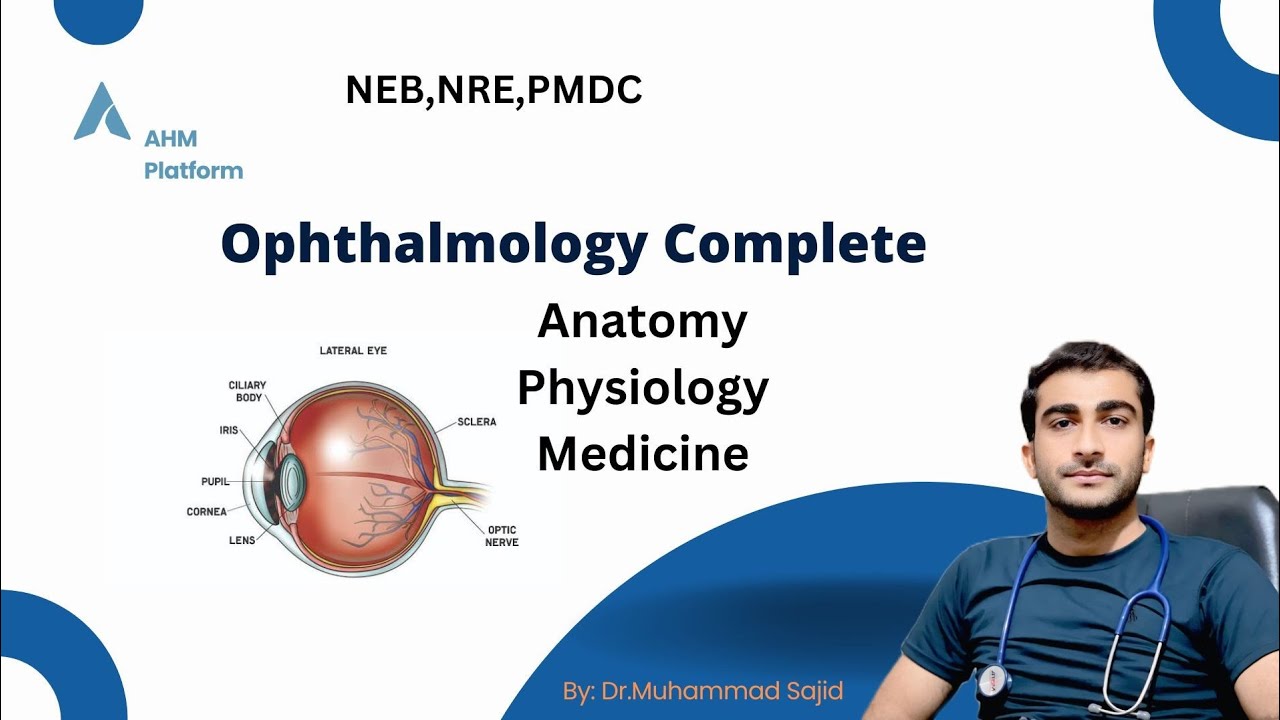 AHM Platform

NEB,NRE,PMDC

Ophthalmology Complete

Anatomy
Physiology
Medicine

LATERAL EYE
CILIARY BODY
IRIS
PUPIL
CORNEA
LENS
SCLERA
OPTIC NERVE

By: Dr.Muhammad Sajid